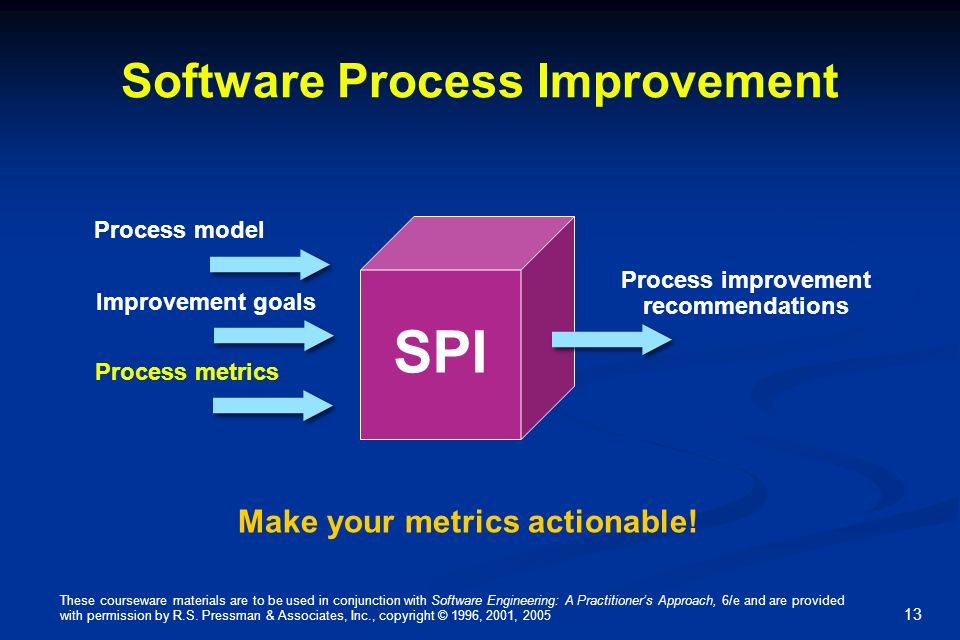 Software Process Improvement

Process model

Improvement goals

Process metrics

SPI

Process improvement recommendations

Make your metrics actionable!

These courseware materials are to be used in conjunction with Software Engineering: A Practitioner's Approach, 6/e and are provided with permission by R.S. Pressman & Associates, Inc., copyright © 1996, 2001, 2005

13